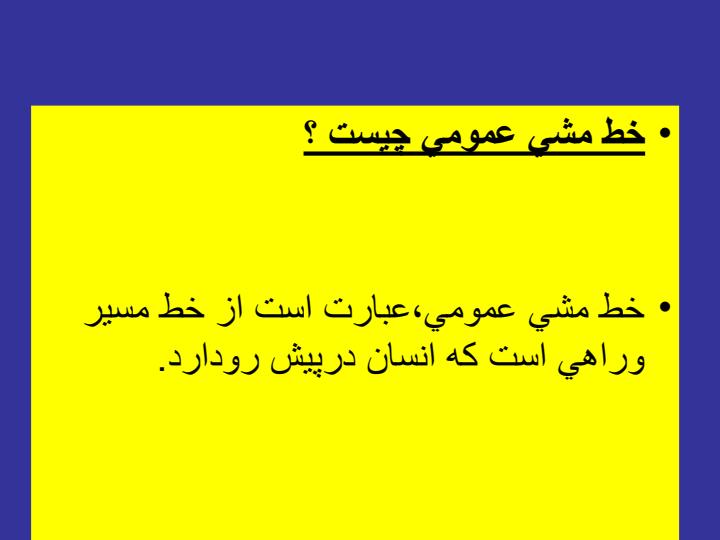 • خط مشي عمومي چيست ؟

• خط مشي عمومي،عبارت است از خط مسير وراهي است كه انسان درپيش رودارد.